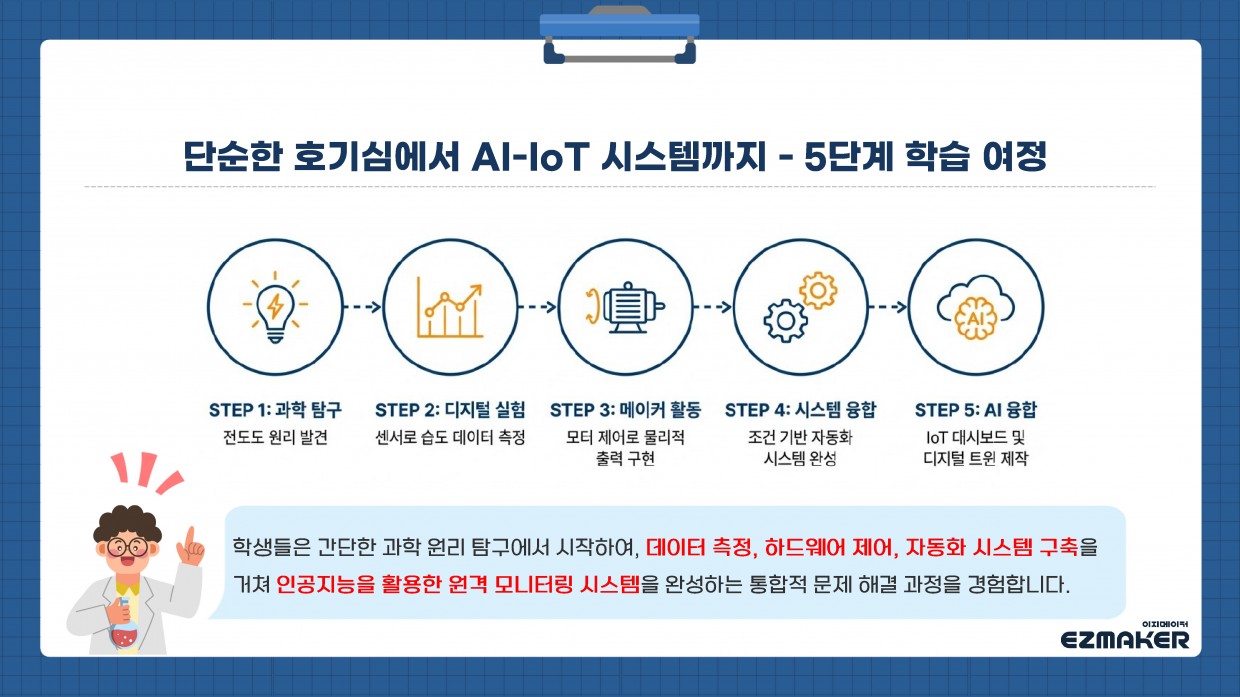 단순한 호기심에서 AI-IoT 시스템까지 - 5단계 학습 여정

AI

STEP 1: 과학 탐구
전도도 원리 발견

STEP 2: 디지털 실험
센서로 습도 데이터 측정

STEP 3: 메이커 활동
모터 제어로 물리적 출력 구현

STEP 4: 시스템 융합
조건 기반 자동화 시스템 완성

STEP 5: AI 융합
IoT 대시보드 및 디지털 트윈 제작

학생들은 간단한 과학 원리 탐구에서 시작하여, 데이터 측정, 하드웨어 제어, 자동화 시스템 구축을 거쳐 인공지능을 활용한 원격 모니터링 시스템을 완성하는 통합적 문제 해결 과정을 경험합니다.

이지메이커
EZMAKER